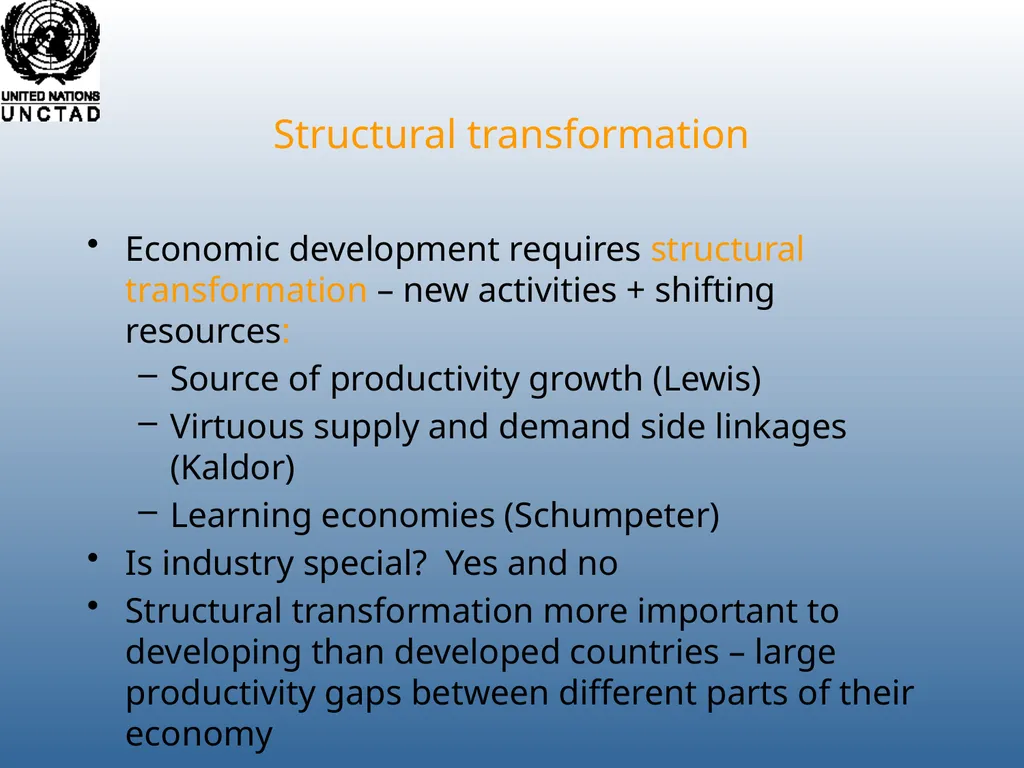 UNITED NATIONS
UNCTAD

Structural transformation

• Economic development requires structural transformation – new activities + shifting resources:
– Source of productivity growth (Lewis)
– Virtuous supply and demand side linkages (Kaldor)
– Learning economies (Schumpeter)
• Is industry special? Yes and no
• Structural transformation more important to developing than developed countries – large productivity gaps between different parts of their economy